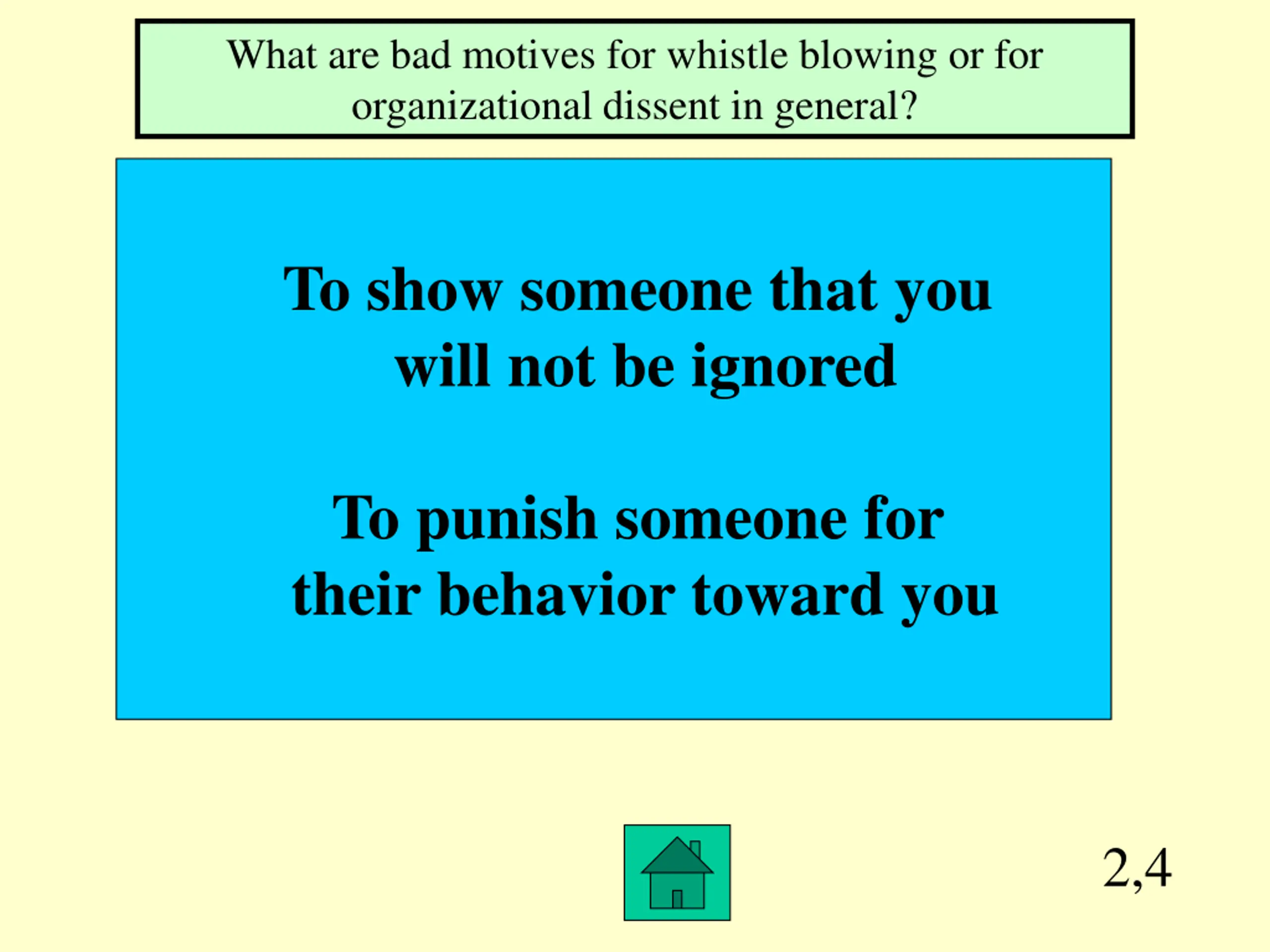 What are bad motives for whistle blowing or for organizational dissent in general?

To show someone that you will not be ignored

To punish someone for their behavior toward you

2,4